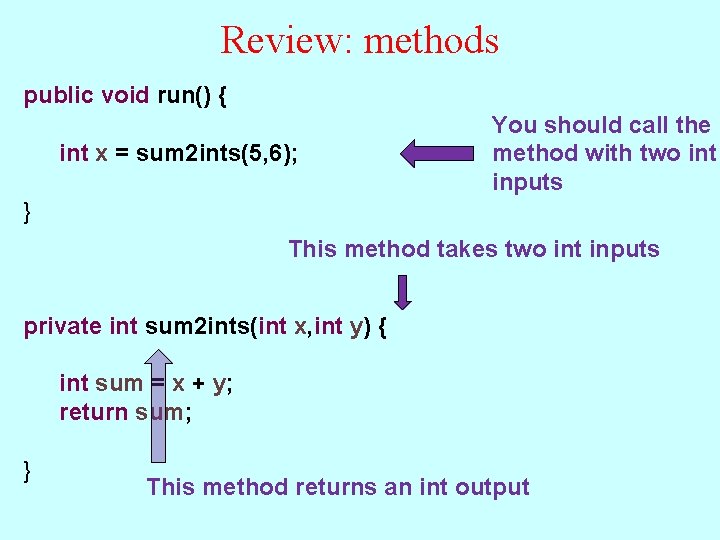 Review: methods

public void run() {

int x = sum2ints(5,6);

}

You should call the method with two int inputs

This method takes two int inputs

private int sum2ints(int x,int y) {

int sum = x + y;
return sum;

}

This method returns an int output